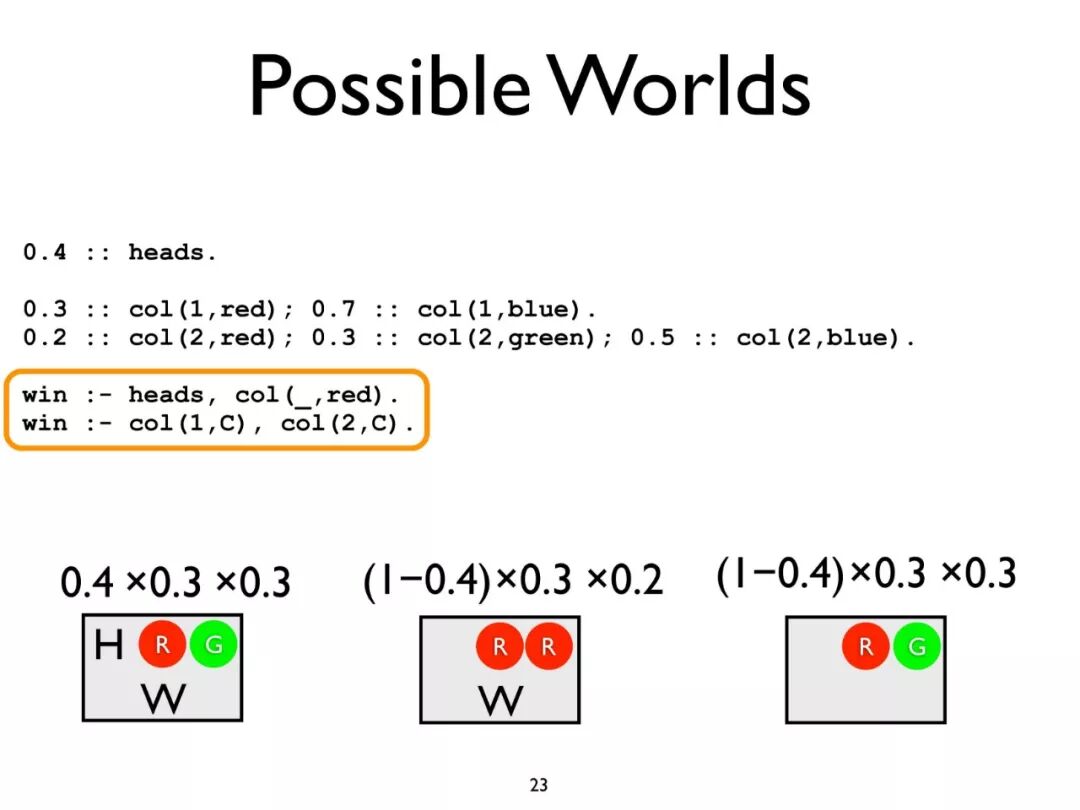 Possible Worlds

0.4 :: heads.

0.3 :: col(1,red); 0.7 :: col(1,blue).
0.2 :: col(2,red); 0.3 :: col(2,green); 0.5 :: col(2,blue).

win :- heads, col(_,red).
win :- col(1,C), col(2,C).

$0.4 \times 0.3 \times 0.3$

H R G
W

$(1-0.4) \times 0.3 \times 0.2$

R R
W

$(1-0.4) \times 0.3 \times 0.3$

R G

23